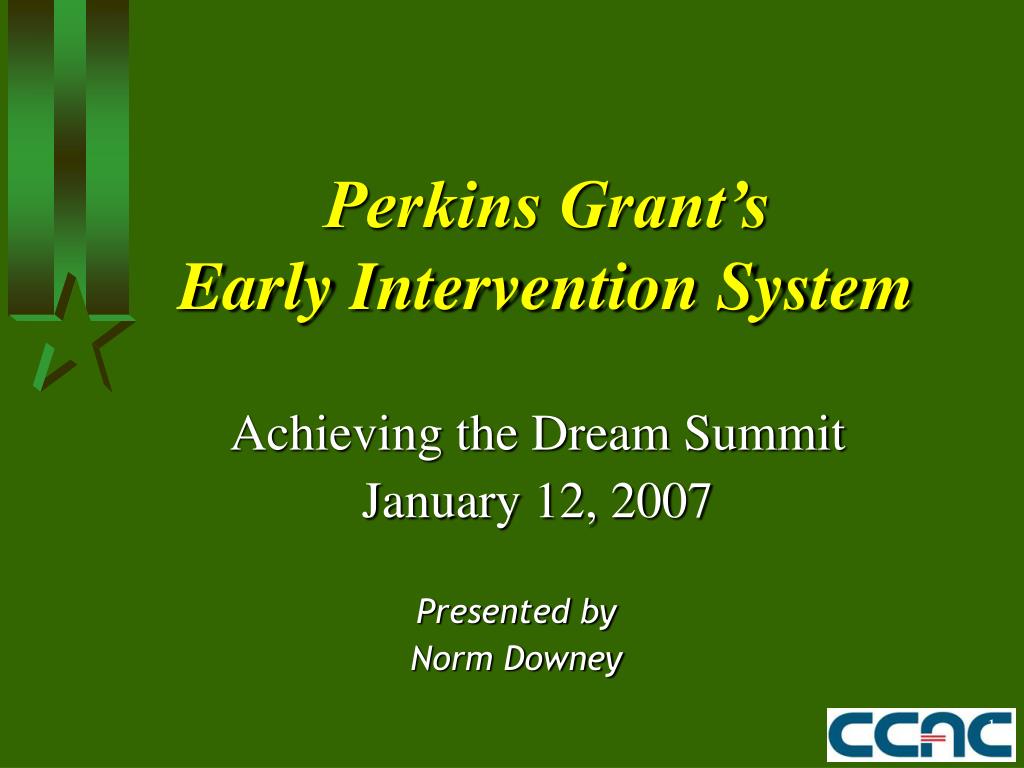 Perkins Grant’s
Early Intervention System

Achieving the Dream Summit
January 12, 2007

Presented by
Norm Downey

CCAC

1